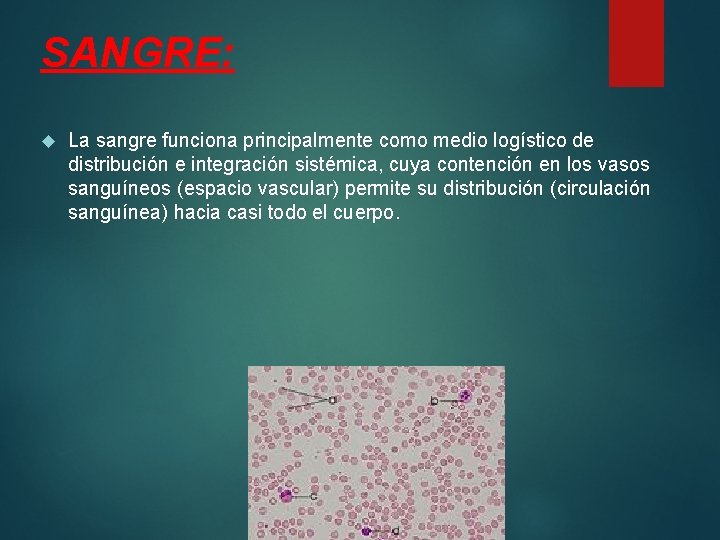 SANGRE:

La sangre funciona principalmente como medio logístico de distribución e integración sistémica, cuya contención en los vasos sanguíneos (espacio vascular) permite su distribución (circulación sanguínea) hacia casi todo el cuerpo.

a

b

c

d